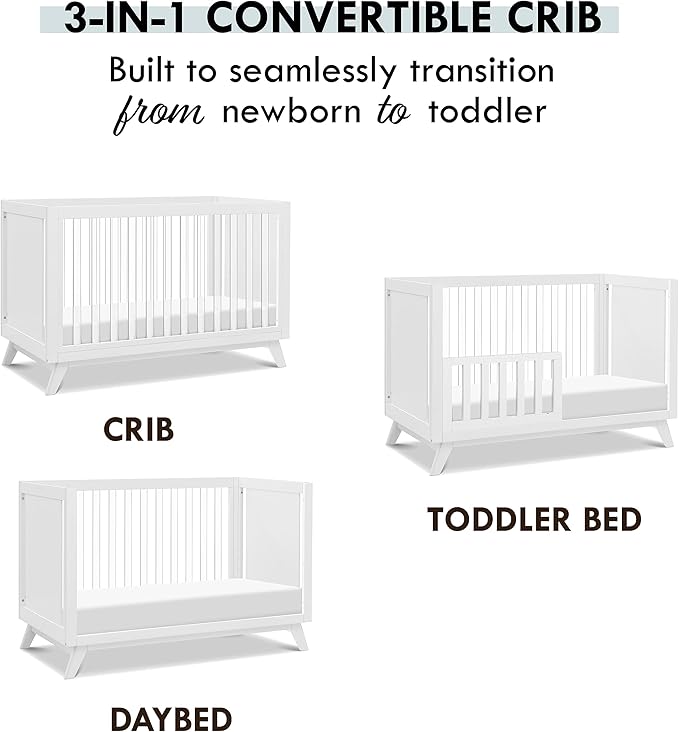 3-IN-1 CONVERTIBLE CRIB

Built to seamlessly transition from newborn to toddler

CRIB

TODDLER BED

DAYBED